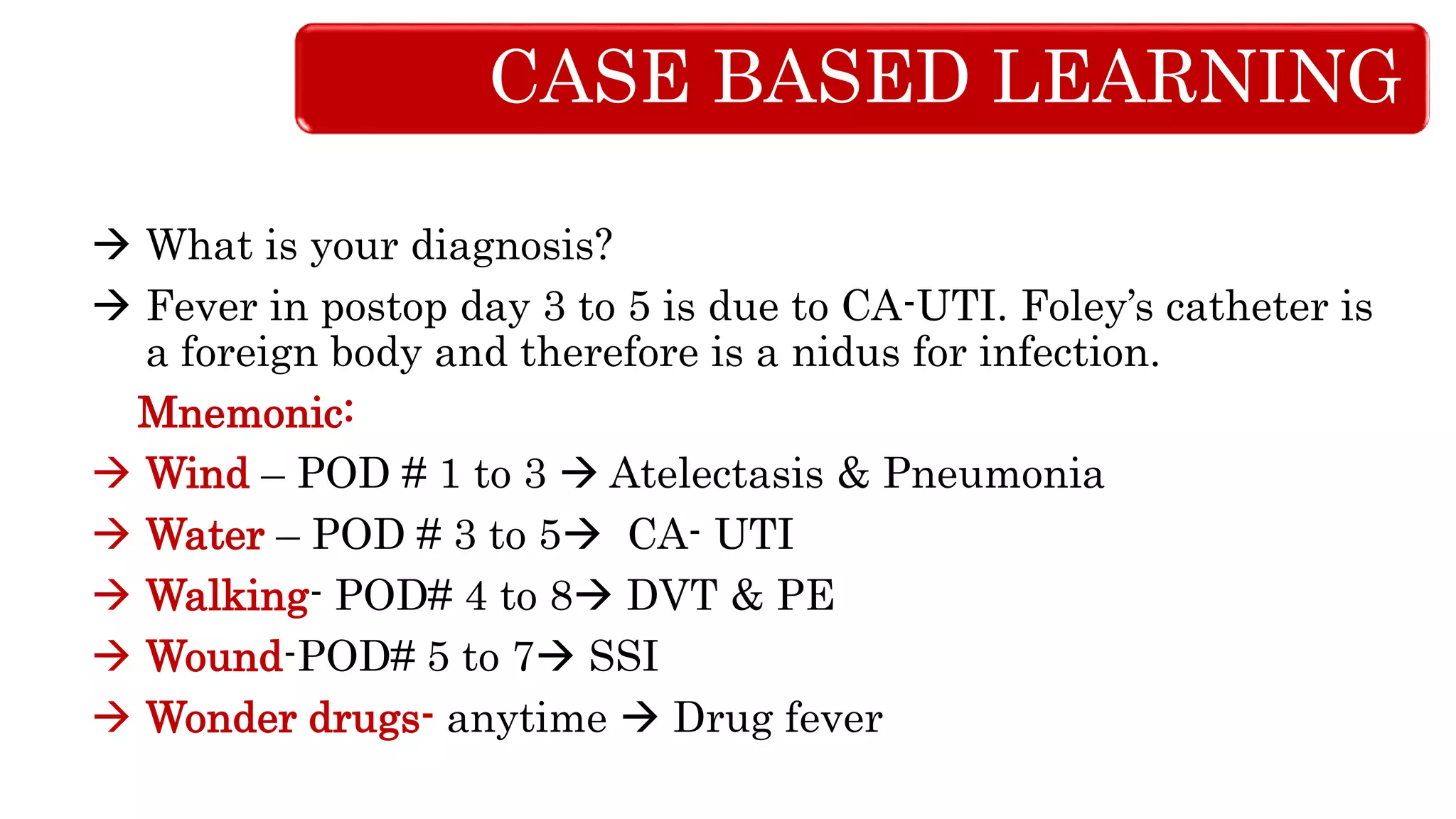 CASE BASED LEARNING

→ What is your diagnosis?

→ Fever in postop day 3 to 5 is due to CA-UTI. Foley's catheter is a foreign body and therefore is a nidus for infection.

Mnemonic:

→ Wind – POD # 1 to 3 → Atelectasis & Pneumonia

→ Water – POD # 3 to 5→ CA- UTI

→ Walking- POD# 4 to 8→ DVT & PE

→ Wound-POD# 5 to 7→ SSI

→ Wonder drugs- anytime → Drug fever